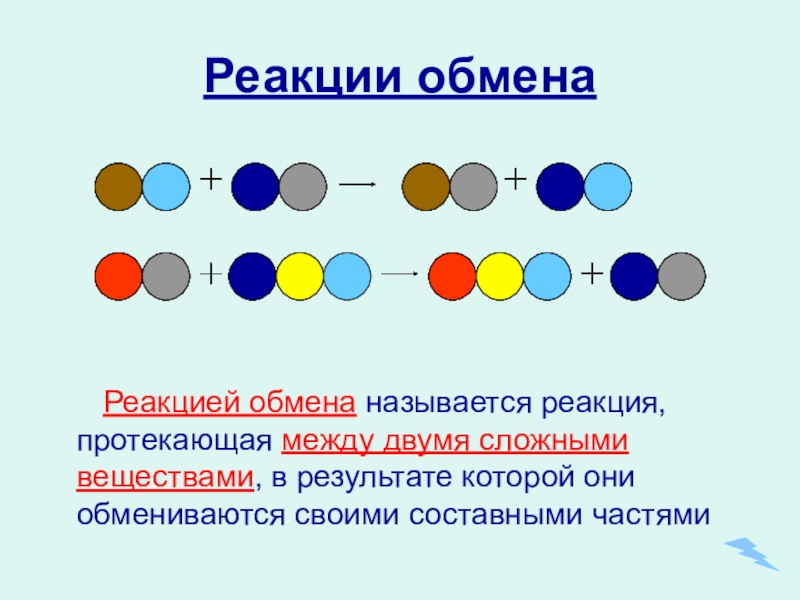 Реакции обмена

+ → +

+ → +

Реакцией обмена называется реакция, протекающая между двумя сложными веществами, в результате которой они обмениваются своими составными частями